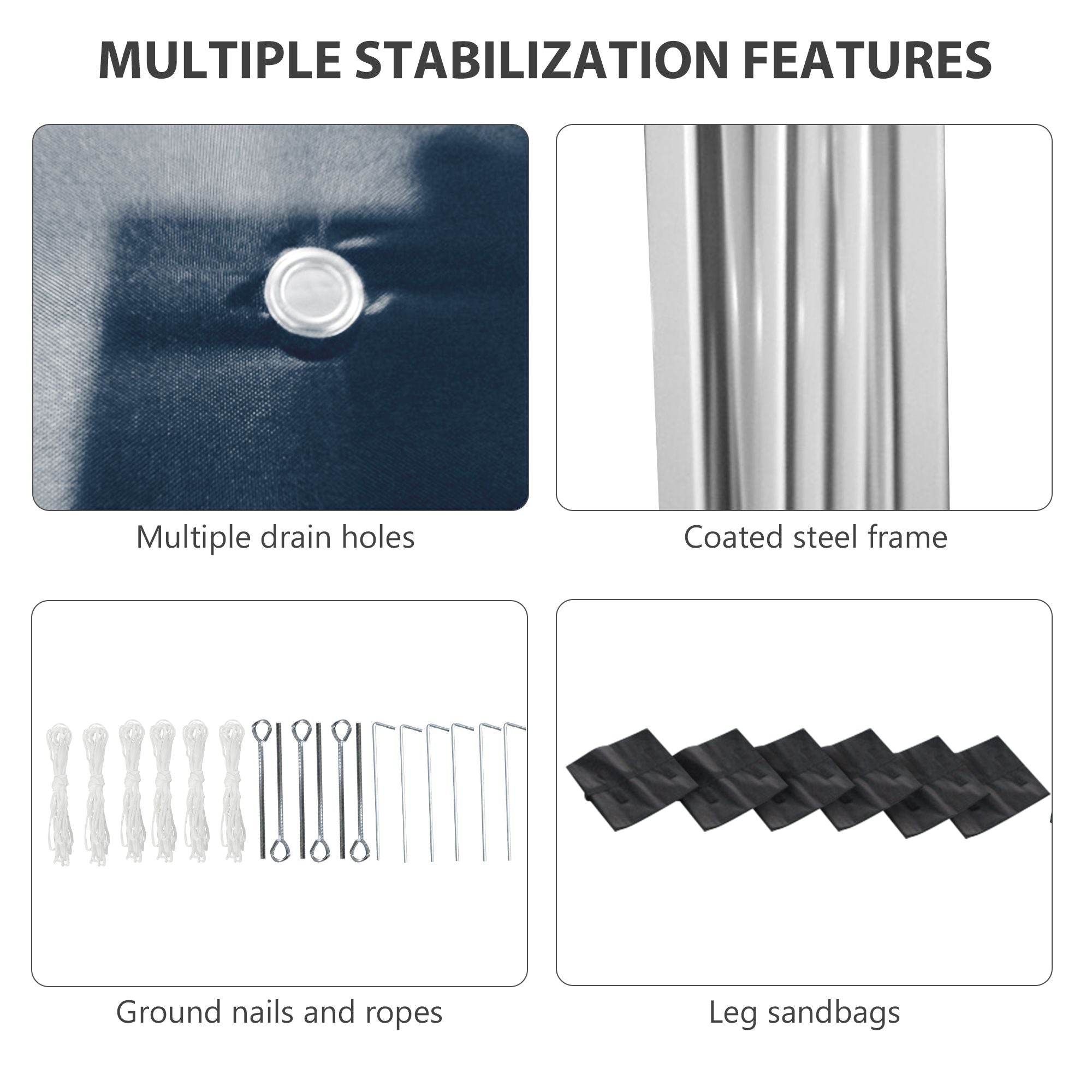 MULTIPLE STABILIZATION FEATURES

Multiple drain holes

Coated steel frame

Ground nails and ropes

Leg sandbags